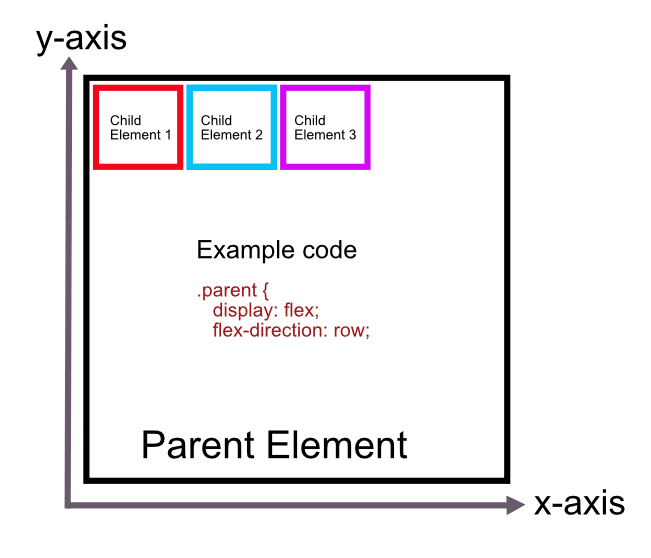 y-axis

Child Element 1

Child Element 2

Child Element 3

Example code

.parent {
display: flex;
flex-direction: row;

Parent Element

x-axis